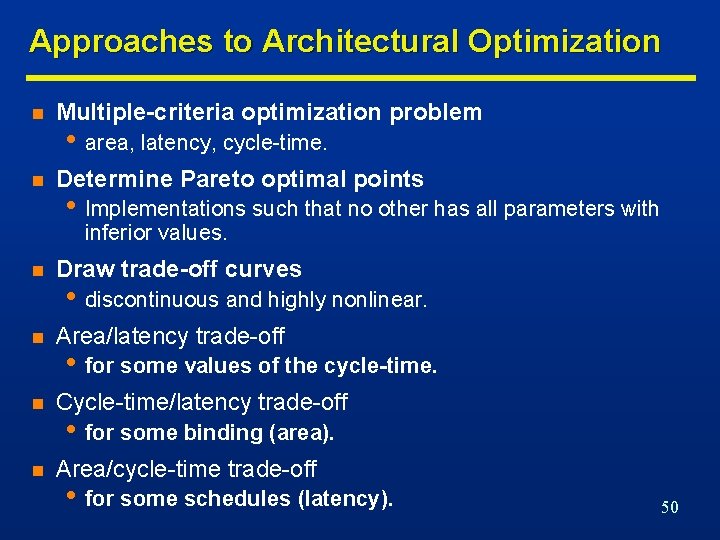 Approaches to Architectural Optimization

- Multiple-criteria optimization problem
  - area, latency, cycle-time.
- Determine Pareto optimal points
  - Implementations such that no other has all parameters with inferior values.
- Draw trade-off curves
  - discontinuous and highly nonlinear.
- Area/latency trade-off
  - for some values of the cycle-time.
- Cycle-time/latency trade-off
  - for some binding (area).
- Area/cycle-time trade-off
  - for some schedules (latency).

50